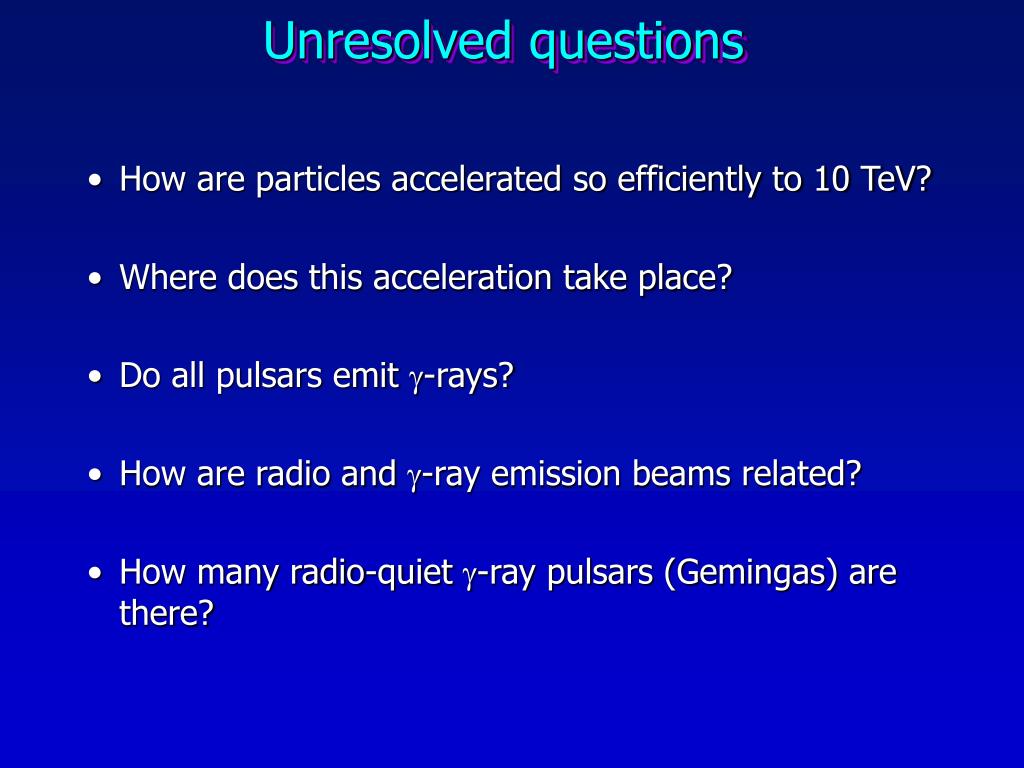 Unresolved questions

• How are particles accelerated so efficiently to 10 TeV?

• Where does this acceleration take place?

• Do all pulsars emit $\gamma$-rays?

• How are radio and $\gamma$-ray emission beams related?

• How many radio-quiet $\gamma$-ray pulsars (Gemingas) are there?